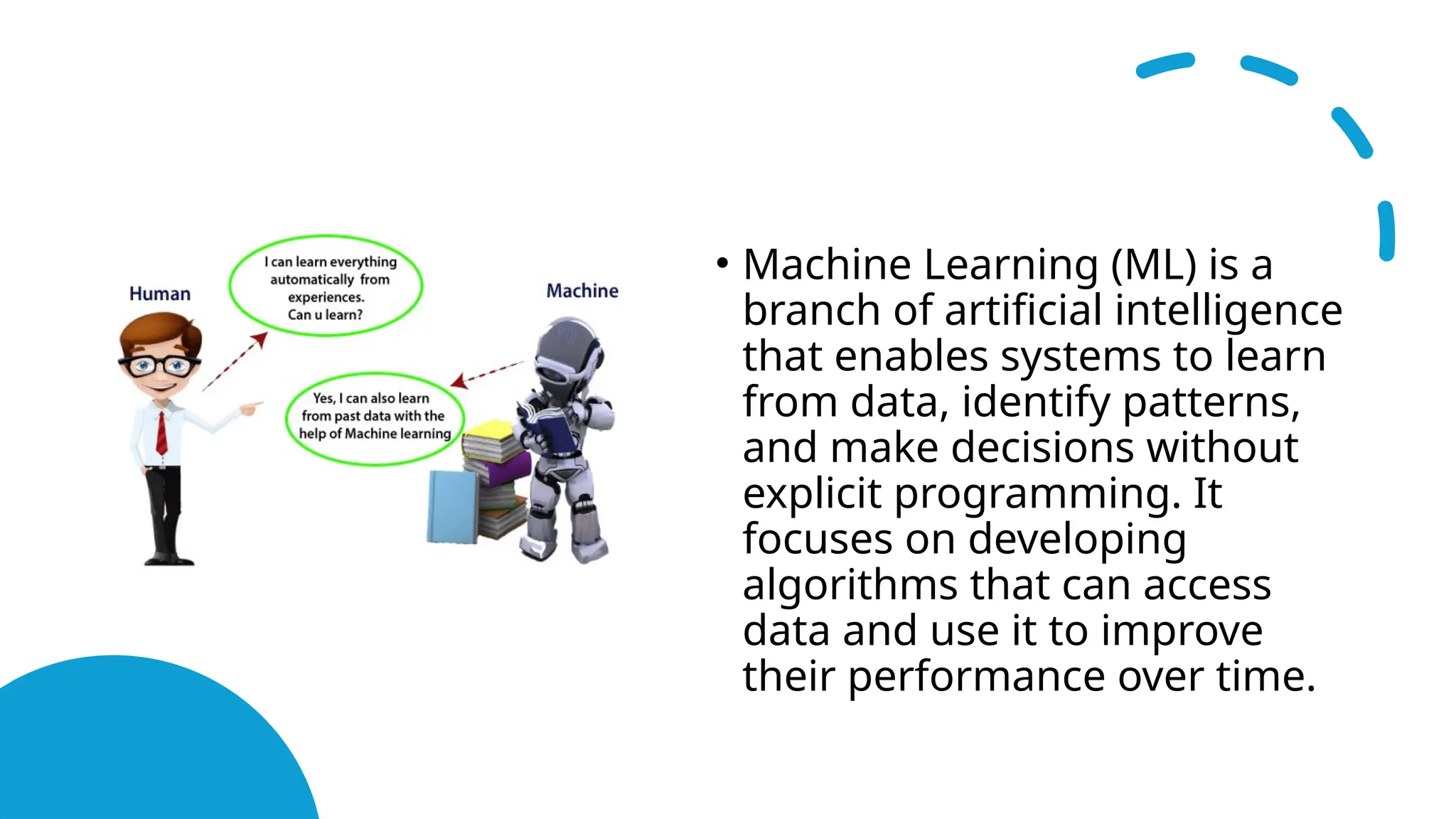 Human

I can learn everything automatically from experiences. Can u learn?

Machine

Yes, I can also learn from past data with the help of Machine learning

• Machine Learning (ML) is a branch of artificial intelligence that enables systems to learn from data, identify patterns, and make decisions without explicit programming. It focuses on developing algorithms that can access data and use it to improve their performance over time.